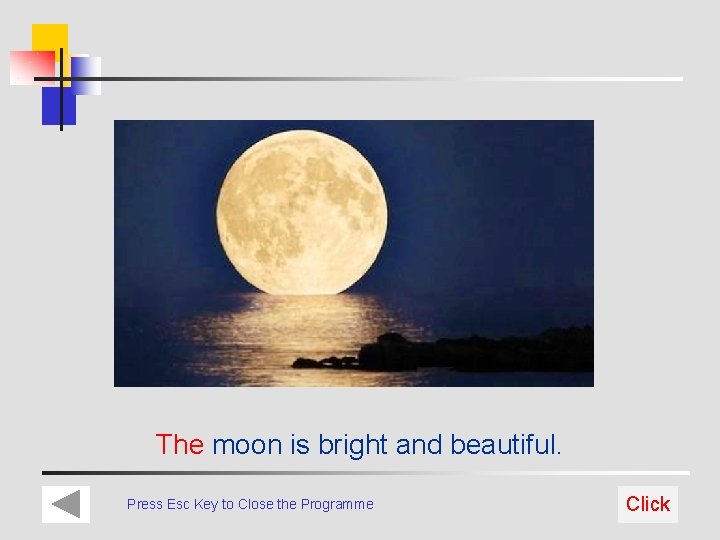 The moon is bright and beautiful.

Press Esc Key to Close the Programme

Click